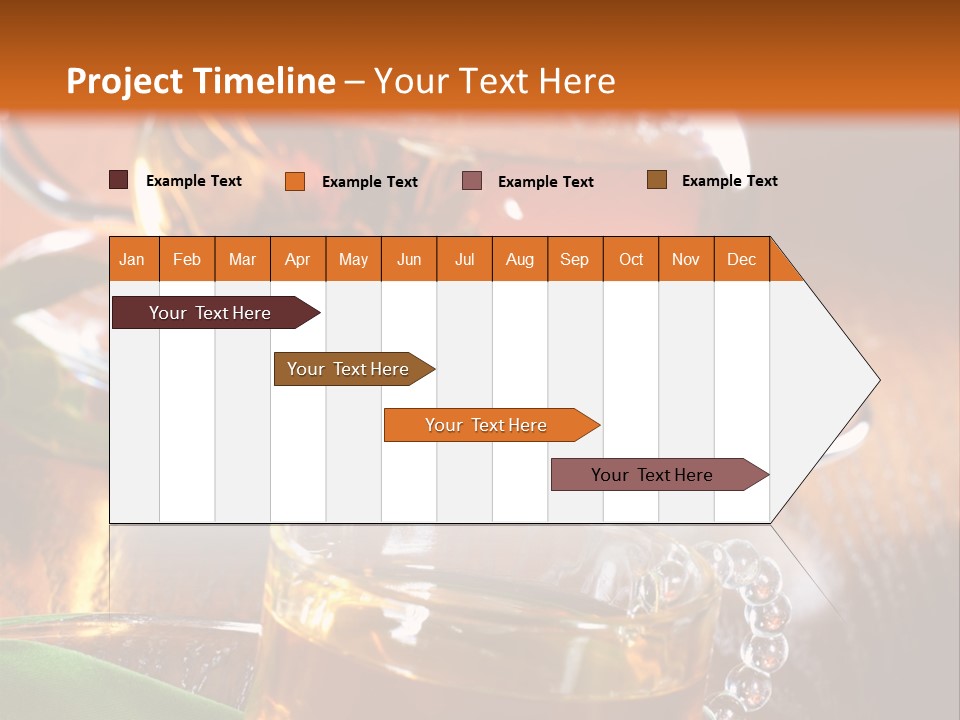 Project Timeline – Your Text Here

Example Text
Example Text
Example Text
Example Text

| Jan | Feb | Mar | Apr | May | Jun | Jul | Aug | Sep | Oct | Nov | Dec |
|---|---|---|---|---|---|---|---|---|---|---|---|

Your Text Here
Your Text Here
Your Text Here
Your Text Here